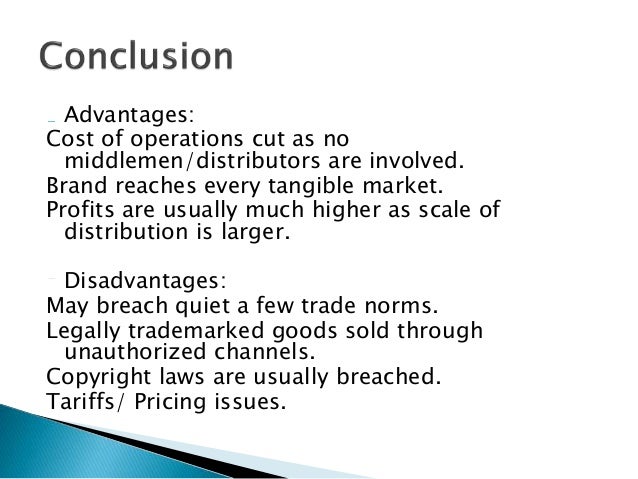 Conclusion

Advantages:
Cost of operations cut as no middlemen/distributors are involved.
Brand reaches every tangible market.
Profits are usually much higher as scale of distribution is larger.

Disadvantages:
May breach quiet a few trade norms.
Legally trademarked goods sold through unauthorized channels.
Copyright laws are usually breached.
Tariffs/ Pricing issues.